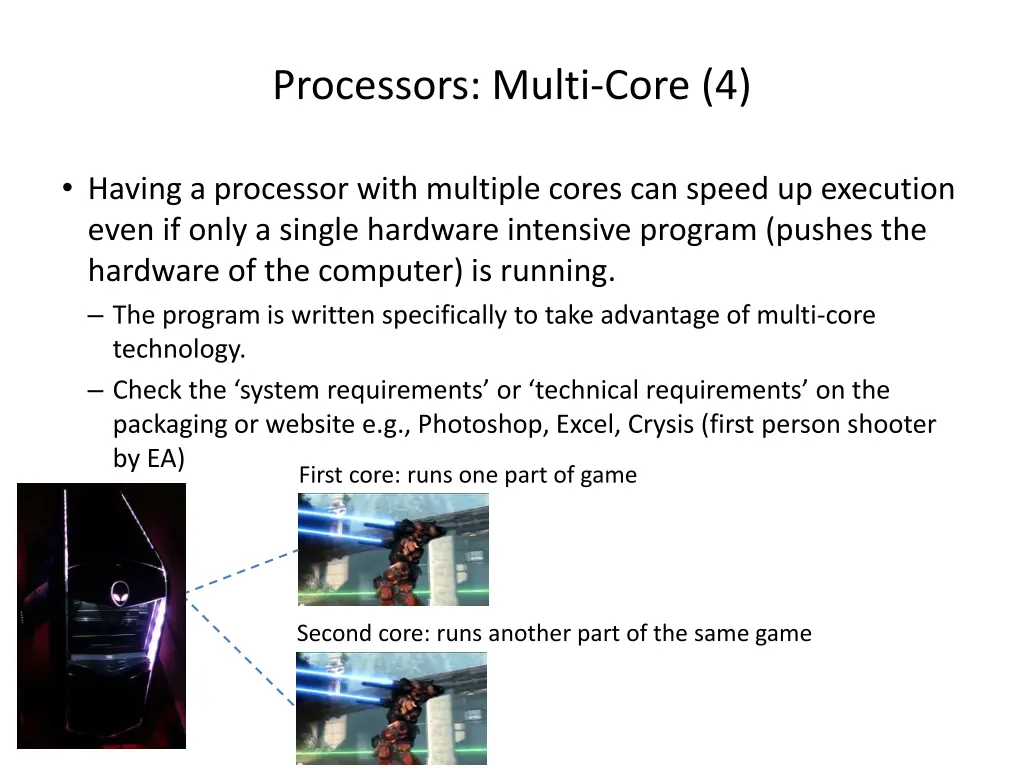 Processors: Multi-Core (4)

• Having a processor with multiple cores can speed up execution even if only a single hardware intensive program (pushes the hardware of the computer) is running.

– The program is written specifically to take advantage of multi-core technology.

– Check the ‘system requirements’ or ‘technical requirements’ on the packaging or website e.g., Photoshop, Excel, Crysis (first person shooter by EA)

First core: runs one part of game

Second core: runs another part of the same game